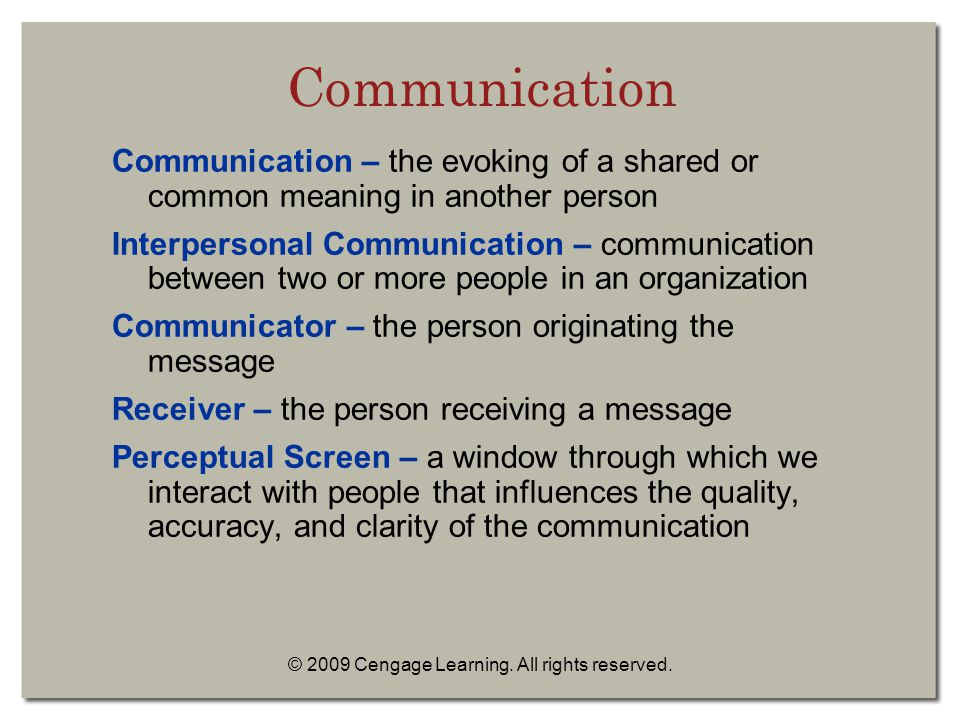 Communication

Communication – the evoking of a shared or common meaning in another person

Interpersonal Communication – communication between two or more people in an organization

Communicator – the person originating the message

Receiver – the person receiving a message

Perceptual Screen – a window through which we interact with people that influences the quality, accuracy, and clarity of the communication

© 2009 Cengage Learning. All rights reserved.